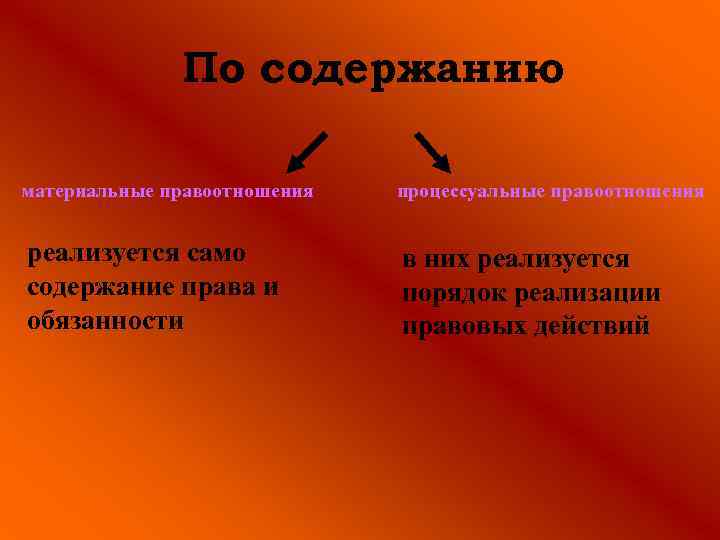 По содержанию

материальные правоотношения

реализуется само содержание права и обязанности

процессуальные правоотношения

в них реализуется порядок реализации правовых действий